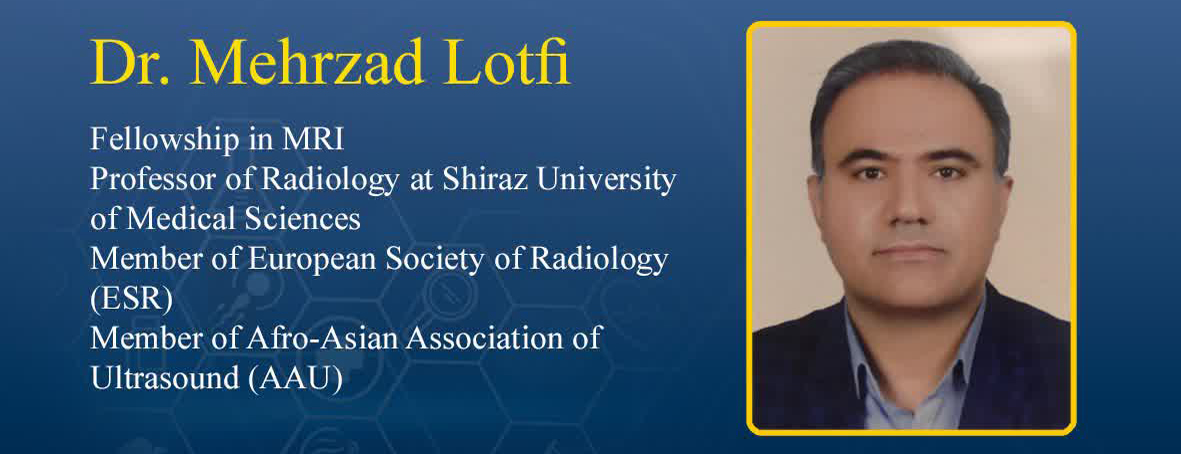 Dr. Mehrzad Lotfi

Fellowship in MRI
Professor of Radiology at Shiraz University of Medical Sciences
Member of European Society of Radiology (ESR)
Member of Afro-Asian Association of Ultrasound (AAU)